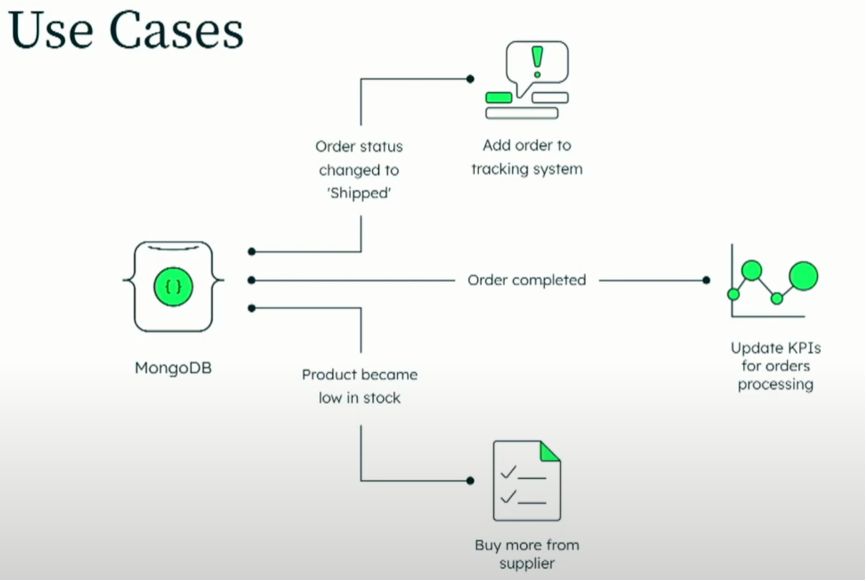 Use Cases

Order status changed to 'Shipped'

Add order to tracking system

{ }

MongoDB

Order completed

Update KPIs for orders processing

Product became low in stock

Buy more from supplier